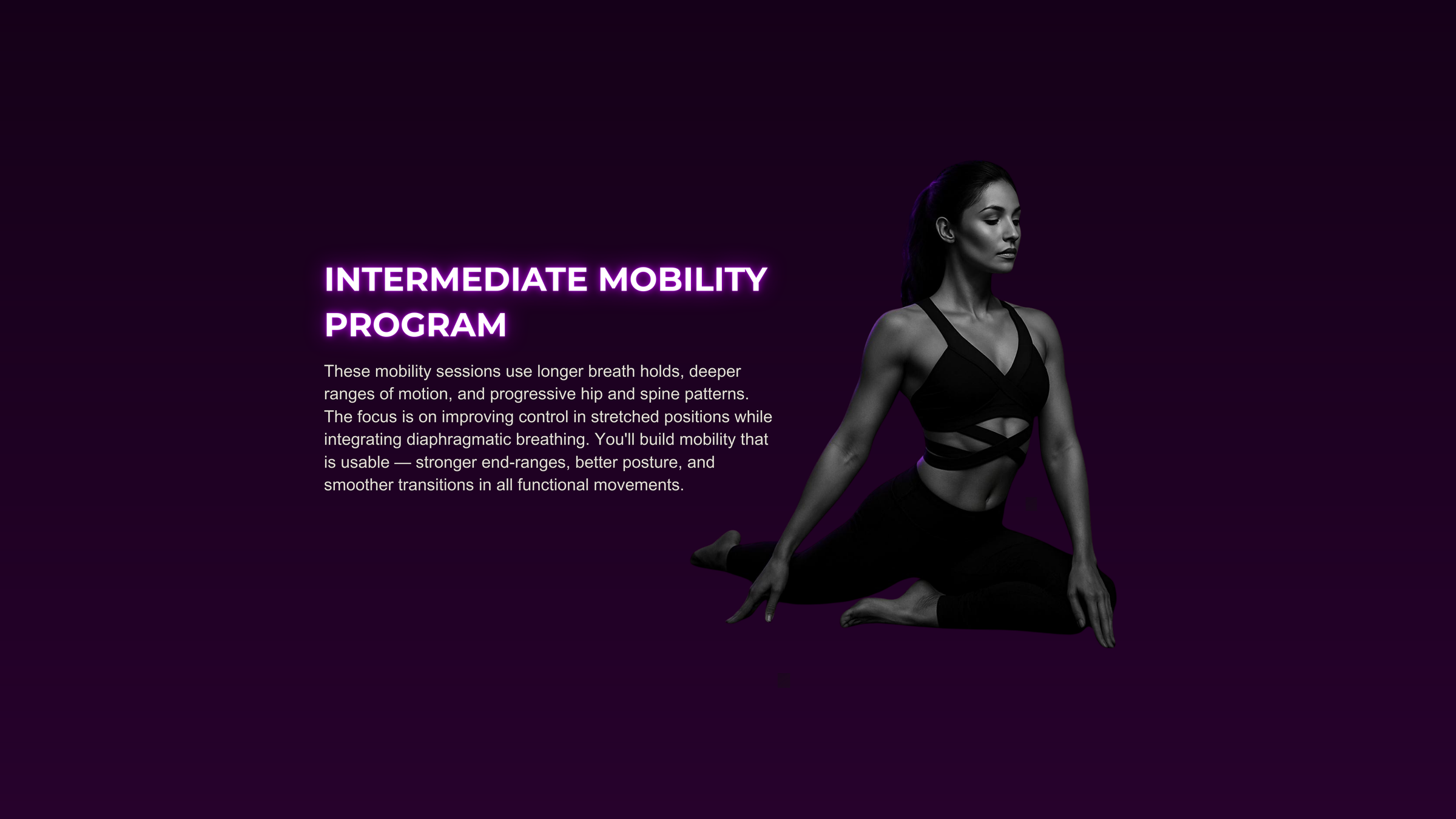 INTERMEDIATE MOBILITY PROGRAM

These mobility sessions use longer breath holds, deeper ranges of motion, and progressive hip and spine patterns. The focus is on improving control in stretched positions while integrating diaphragmatic breathing. You'll build mobility that is usable — stronger end-ranges, better posture, and smoother transitions in all functional movements.